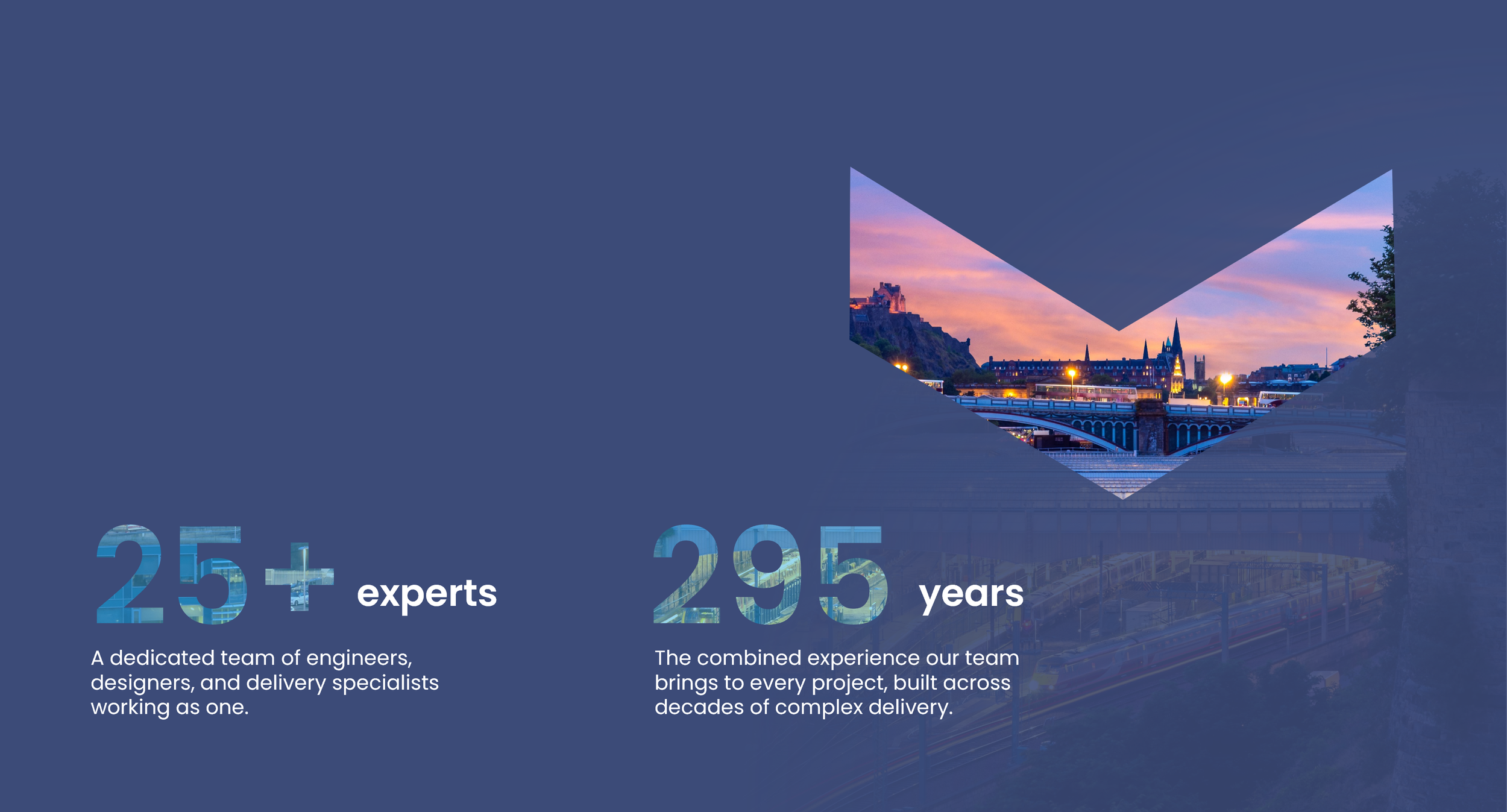 25+ experts

A dedicated team of engineers, designers, and delivery specialists working as one.

295 years

The combined experience our team brings to every project, built across decades of complex delivery.